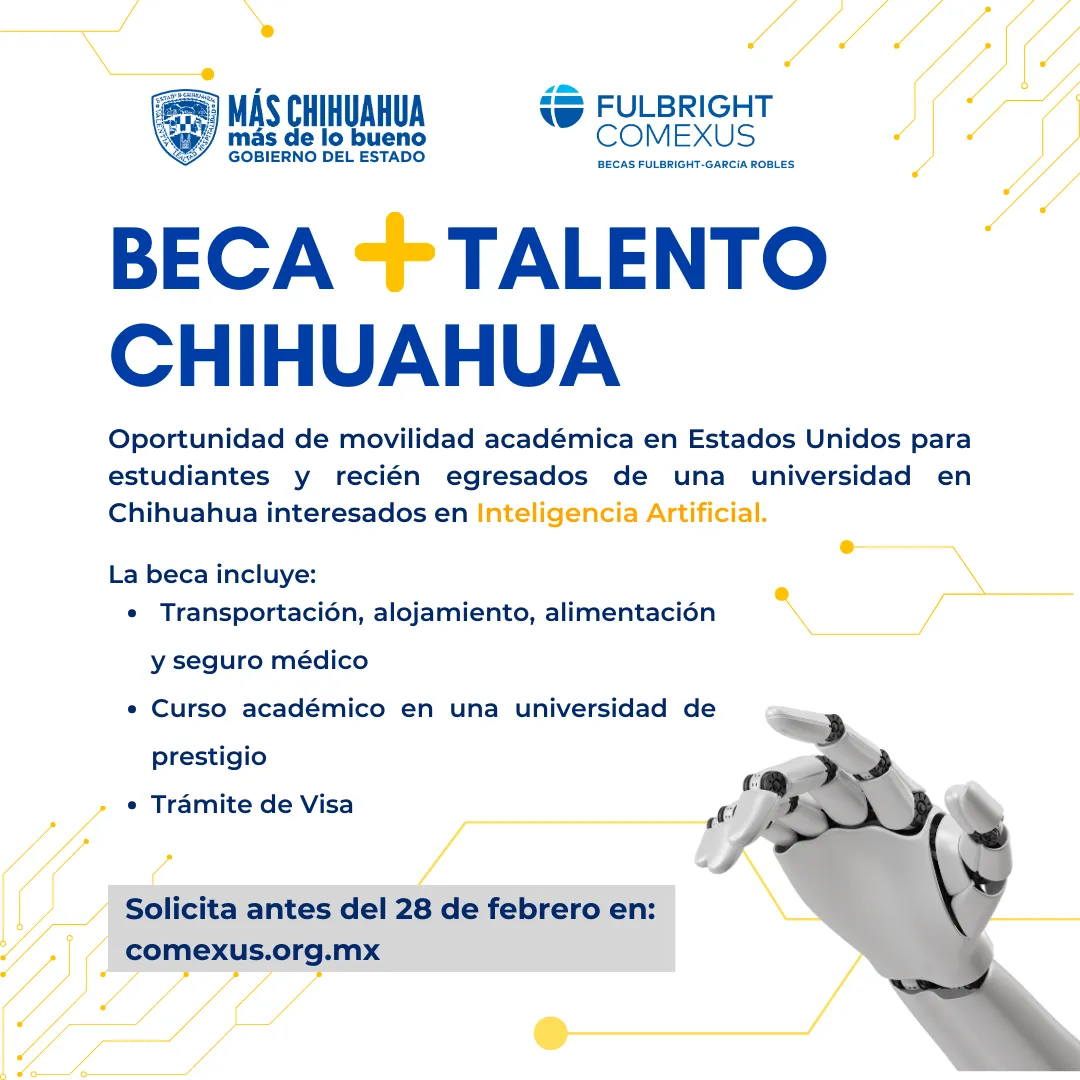 MÁS CHIHUAHUA
más de lo bueno
GOBIERNO DEL ESTADO

FULBRIGHT
COMEXUS
BECAS FULBRIGHT-GARCíA ROBLES

BECA + TALENTO CHIHUAHUA

Oportunidad de movilidad académica en Estados Unidos para estudiantes y recién egresados de una universidad en Chihuahua interesados en Inteligencia Artificial.

La beca incluye:
• Transportación, alojamiento, alimentación y seguro médico
• Curso académico en una universidad de prestigio
• Trámite de Visa

Solicita antes del 28 de febrero en:
comexus.org.mx